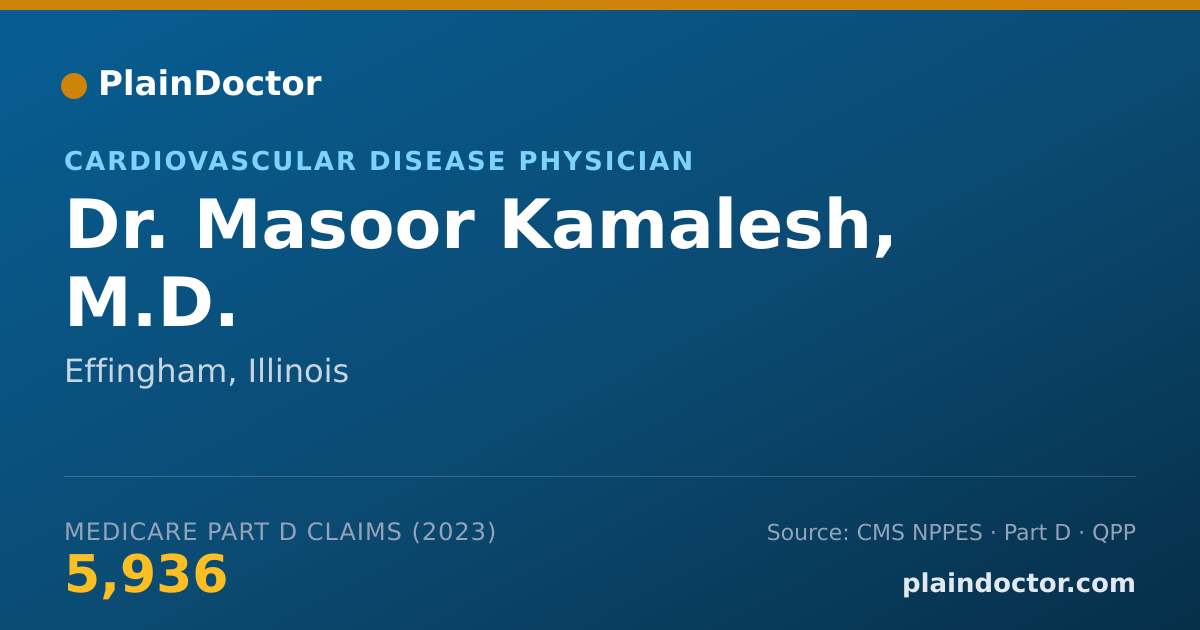 PlainDoctor

CARDIOVASCULAR DISEASE PHYSICIAN

Dr. Masoor Kamalesh, M.D.

Effingham, Illinois

MEDICARE PART D CLAIMS (2023)

5,936

Source: CMS NPPES · Part D · QPP

plaindoctor.com